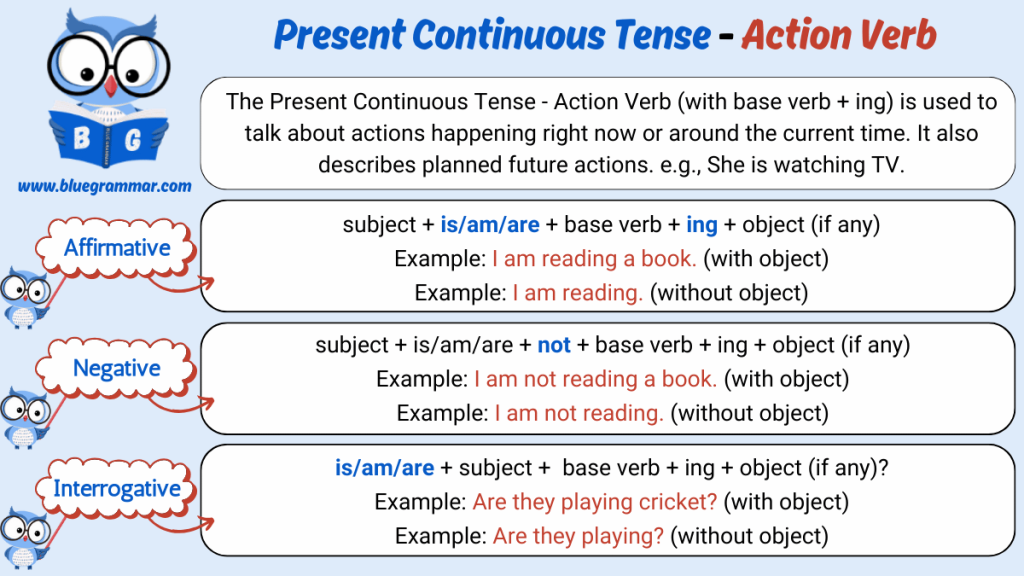 B G

www.bluegrammar.com

Present Continuous Tense - Action Verb

The Present Continuous Tense - Action Verb (with base verb + ing) is used to talk about actions happening right now or around the current time. It also describes planned future actions. e.g., She is watching TV.

Affirmative

subject + is/am/are + base verb + ing + object (if any)
Example: I am reading a book. (with object)
Example: I am reading. (without object)

Negative

subject + is/am/are + not + base verb + ing + object (if any)
Example: I am not reading a book. (with object)
Example: I am not reading. (without object)

Interrogative

is/am/are + subject + base verb + ing + object (if any)?
Example: Are they playing cricket? (with object)
Example: Are they playing? (without object)